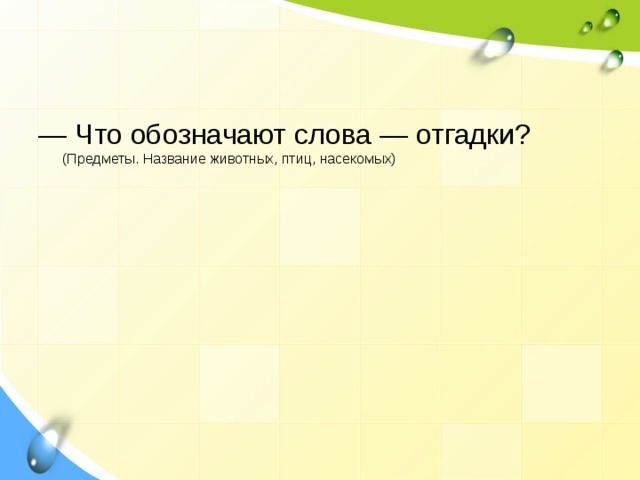 — Что обозначают слова — отгадки?
(Предметы. Название животных, птиц, насекомых)